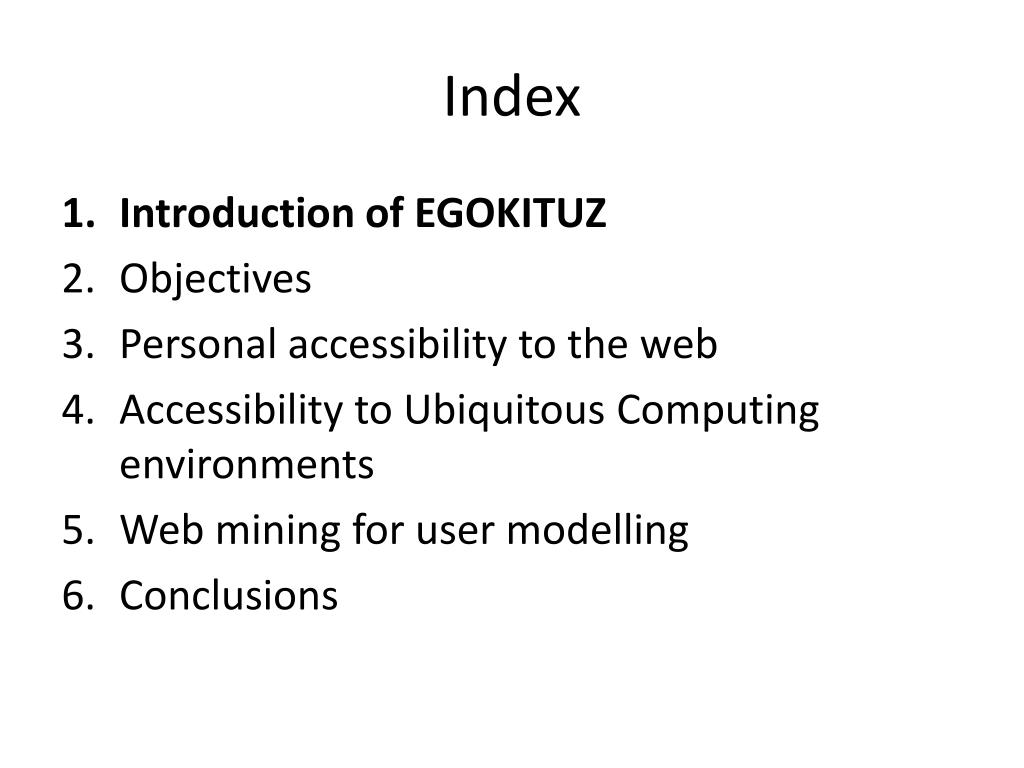 Index

1. Introduction of EGOKITUZ
2. Objectives
3. Personal accessibility to the web
4. Accessibility to Ubiquitous Computing environments
5. Web mining for user modelling
6. Conclusions